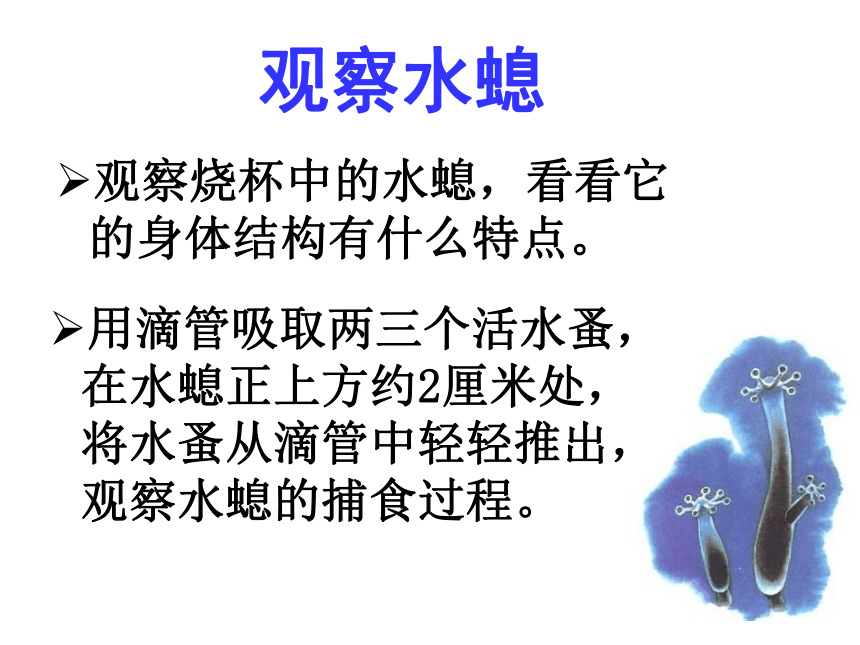 观察水螅

➢观察烧杯中的水螅，看看它的身体结构有什么特点。

➢用滴管吸取两三个活水蚤，在水螅正上方约2厘米处，将水蚤从滴管中轻轻推出，观察水螅的捕食过程。